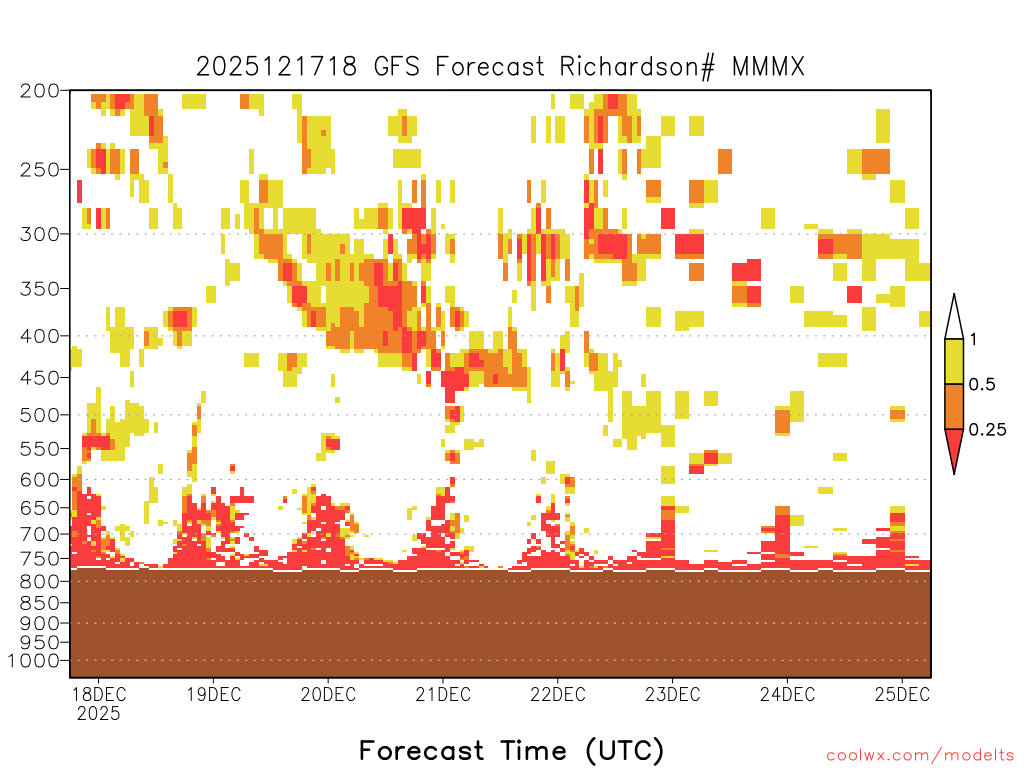 2025121718 GFS Forecast Richardson# MMMX

200
250
300
350
400
450
500
550
600
650
700
750
800
850
900
950
1000

1
0.5
0.25

18DEC 2025
19DEC
20DEC
21DEC
22DEC
23DEC
24DEC
25DEC

Forecast Time (UTC)

coolwx.com/modelts